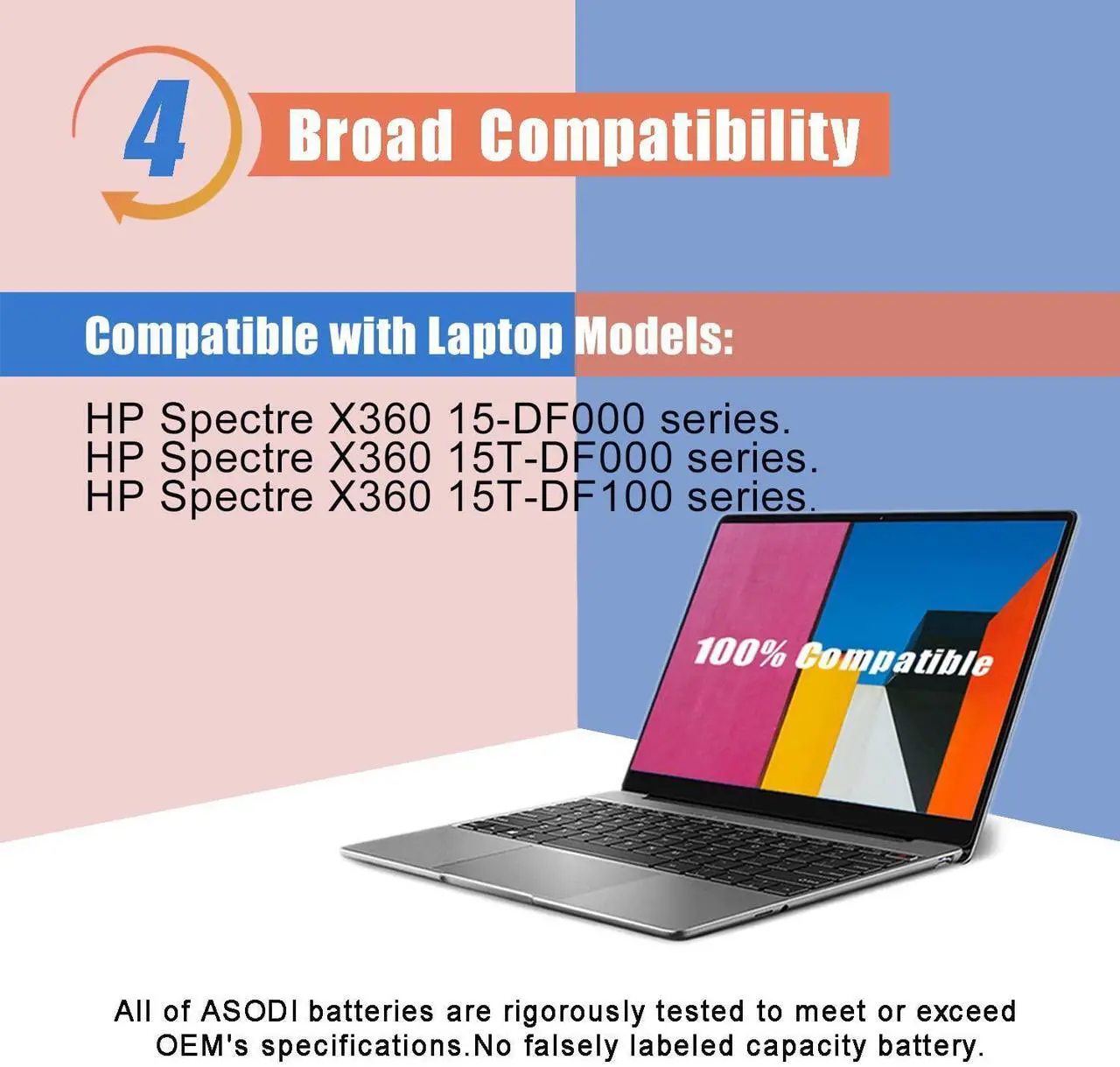 4 Broad Compatibility

Compatible with Laptop Models:

HP Spectre X360 15-DF000 series.
HP Spectre X360 15T-DF000 series.
HP Spectre X360 15T-DF100 series.

100% Compatible

All of ASODI batteries are rigorously tested to meet or exceed OEM's specifications.No falsely labeled capacity battery.